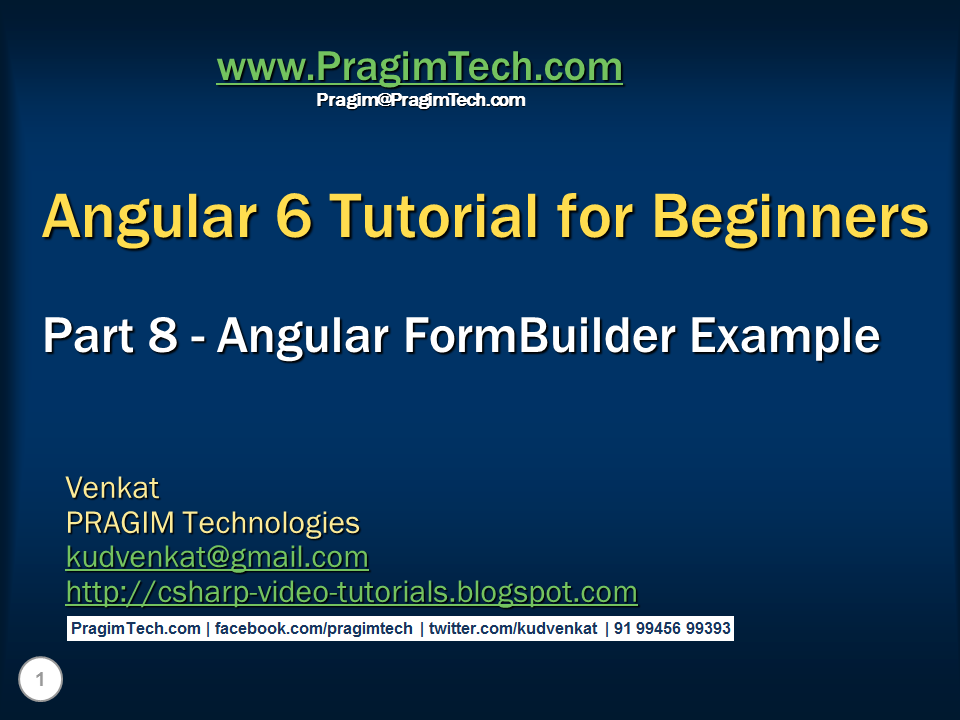 www.PragimTech.com
Pragim@PragimTech.com

Angular 6 Tutorial for Beginners

Part 8 - Angular FormBuilder Example

Venkat
PRAGIM Technologies
kudvenkat@gmail.com
http://csharp-video-tutorials.blogspot.com

PragimTech.com | facebook.com/pragimtech | twitter.com/kudvenkat | 91 99456 99393

1